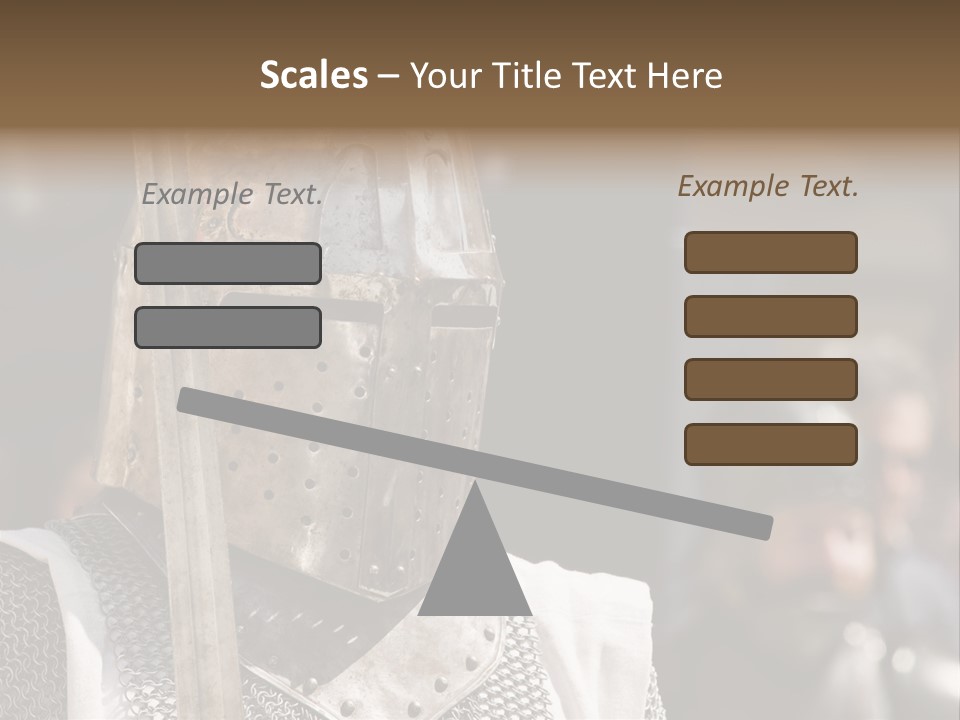 Scales – Your Title Text Here

Example Text.

Example Text.